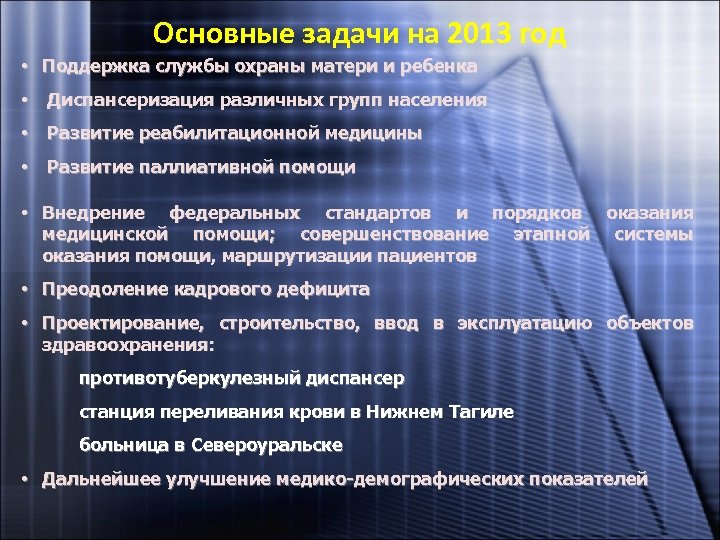 Основные задачи на 2013 год

• Поддержка службы охраны матери и ребенка

• Диспансеризация различных групп населения

• Развитие реабилитационной медицины

• Развитие паллиативной помощи

• Внедрение федеральных стандартов и порядков оказания медицинской помощи; совершенствование этапной системы оказания помощи, маршрутизации пациентов

• Преодоление кадрового дефицита

• Проектирование, строительство, ввод в эксплуатацию объектов здравоохранения:

противотуберкулезный диспансер

станция переливания крови в Нижнем Тагиле

больница в Североуральске

• Дальнейшее улучшение медико-демографических показателей